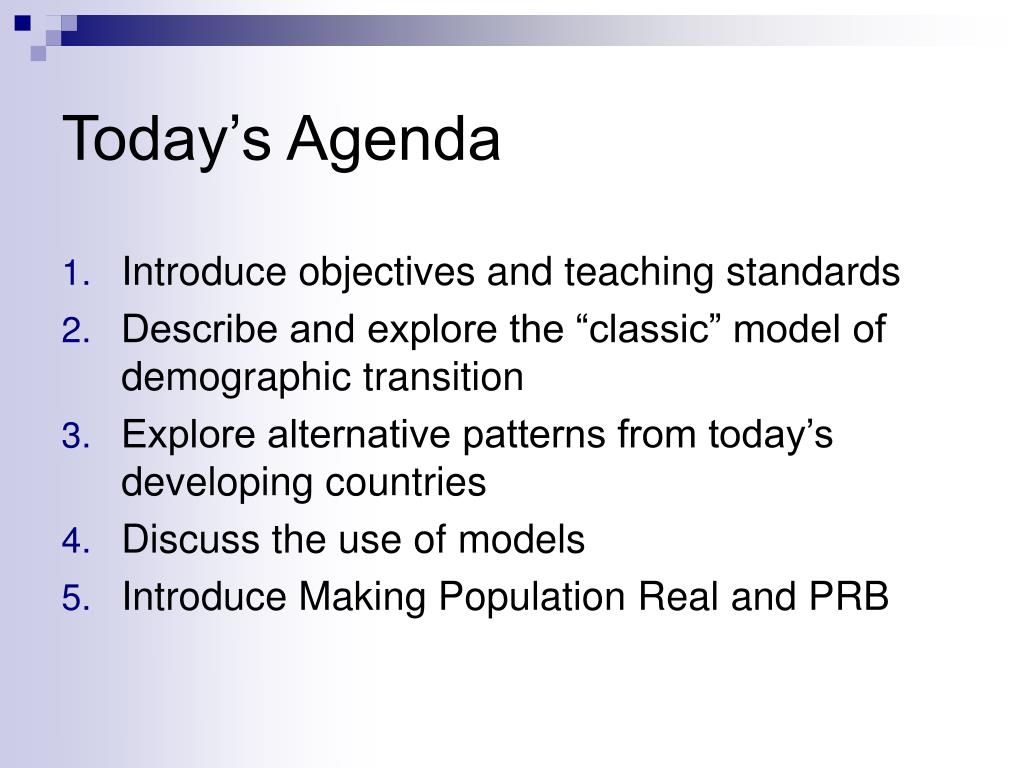 Today’s Agenda

1. Introduce objectives and teaching standards
2. Describe and explore the “classic” model of demographic transition
3. Explore alternative patterns from today’s developing countries
4. Discuss the use of models
5. Introduce Making Population Real and PRB